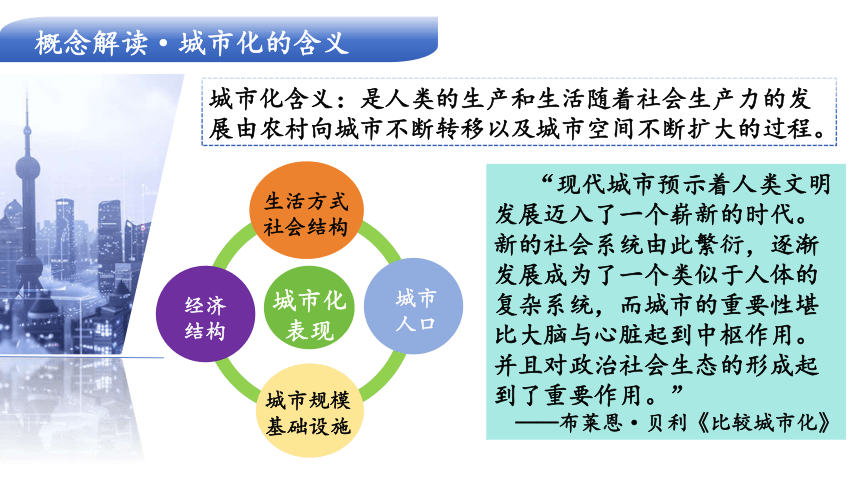 概念解读·城市化的含义

城市化含义：是人类的生产和生活随着社会生产力的发展由农村向城市不断转移以及城市空间不断扩大的过程。

生活方式
社会结构

经济
结构

城市化
表现

城市
人口

城市规模
基础设施

“现代城市预示着人类文明发展迈入了一个崭新的时代。新的社会系统由此繁衍，逐渐发展成为了一个类似于人体的复杂系统，而城市的重要性堪比大脑与心脏起到中枢作用。并且对政治社会生态的形成起到了重要作用。”
——布莱恩·贝利《比较城市化》